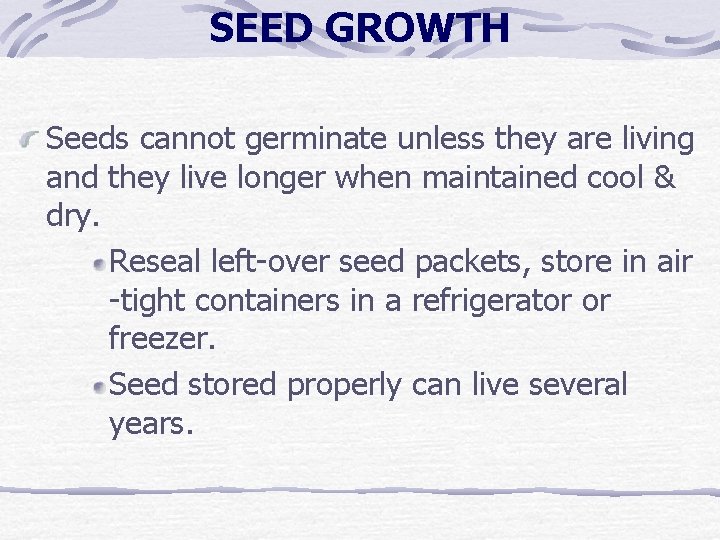 SEED GROWTH

Seeds cannot germinate unless they are living and they live longer when maintained cool & dry.

Reseal left-over seed packets, store in air-tight containers in a refrigerator or freezer.

Seed stored properly can live several years.